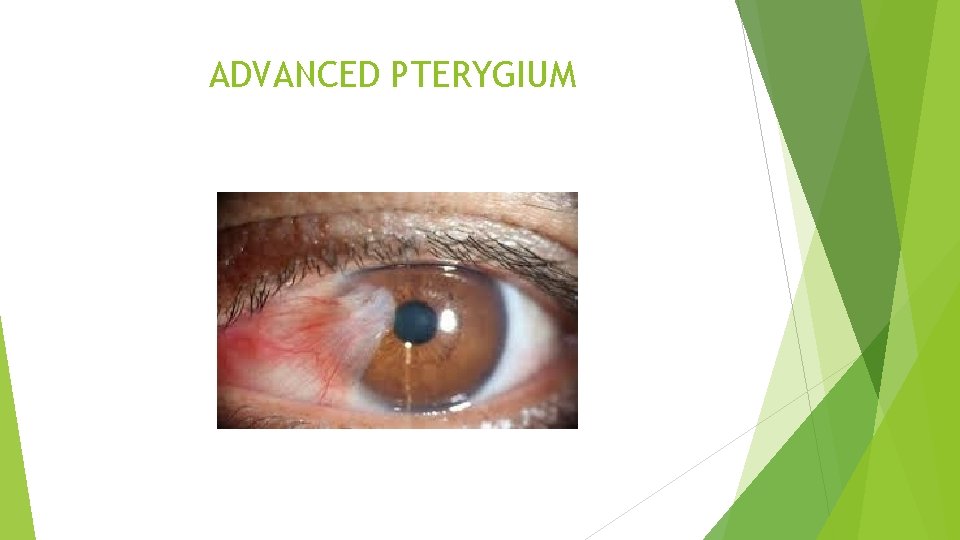 ADVANCED PTERYGIUM